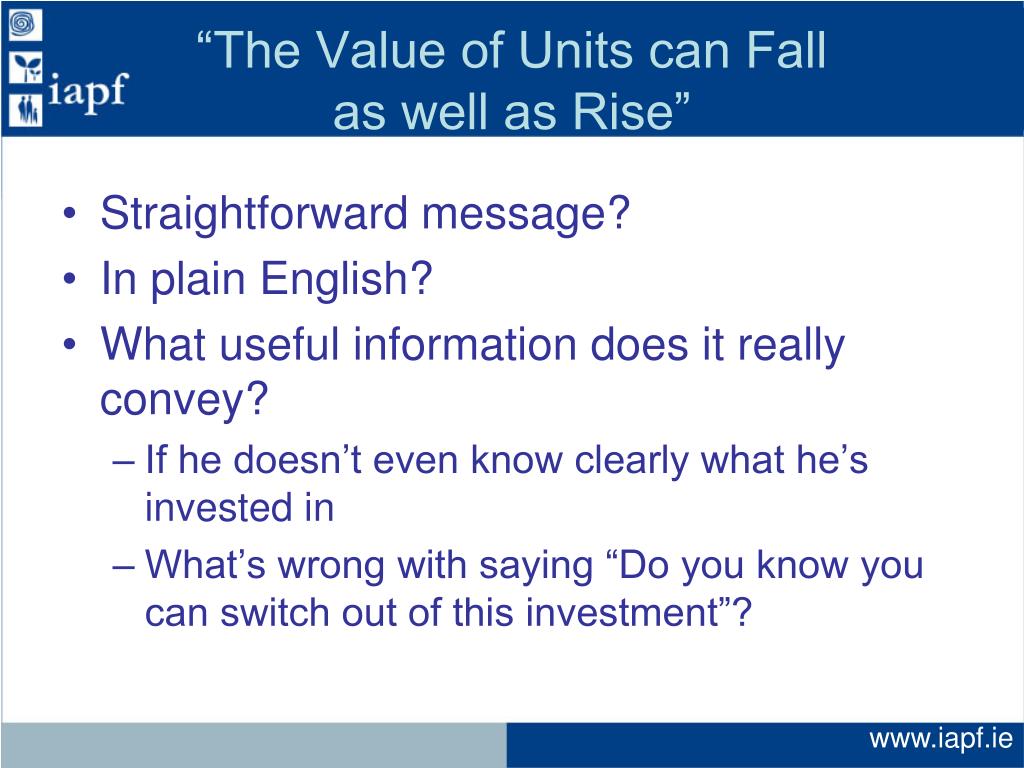 iapf

“The Value of Units can Fall as well as Rise”

• Straightforward message?
• In plain English?
• What useful information does it really convey?
– If he doesn’t even know clearly what he’s invested in
– What’s wrong with saying “Do you know you can switch out of this investment”?

www.iapf.ie